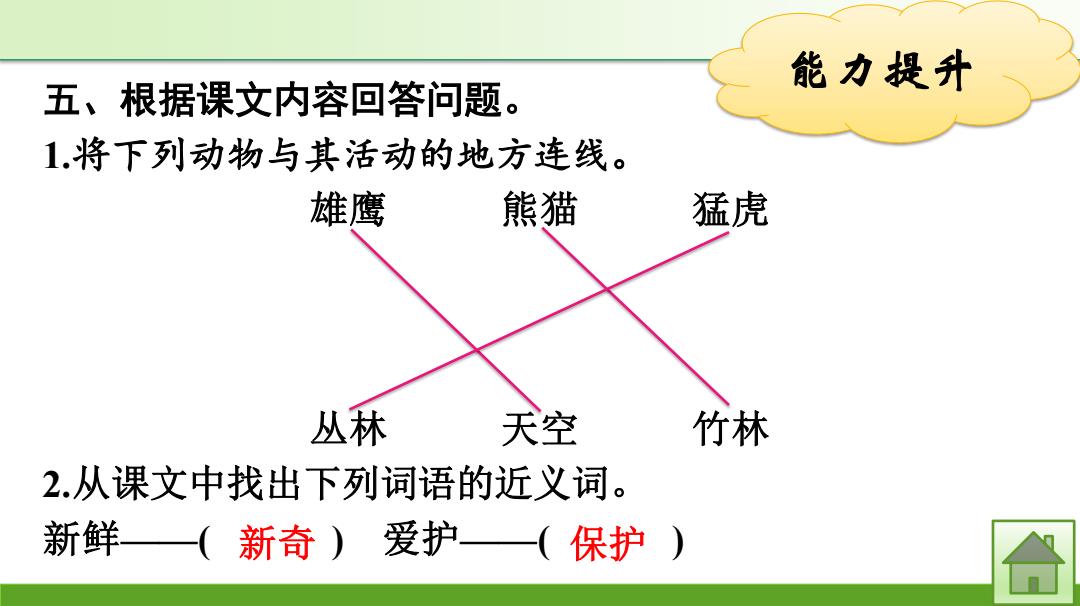 能力提升

五、根据课文内容回答问题。

1.将下列动物与其活动的地方连线。

雄鹰　　熊猫　　猛虎

丛林　　天空　　竹林

2.从课文中找出下列词语的近义词。

新鲜——( 新奇 )　爱护——( 保护 )